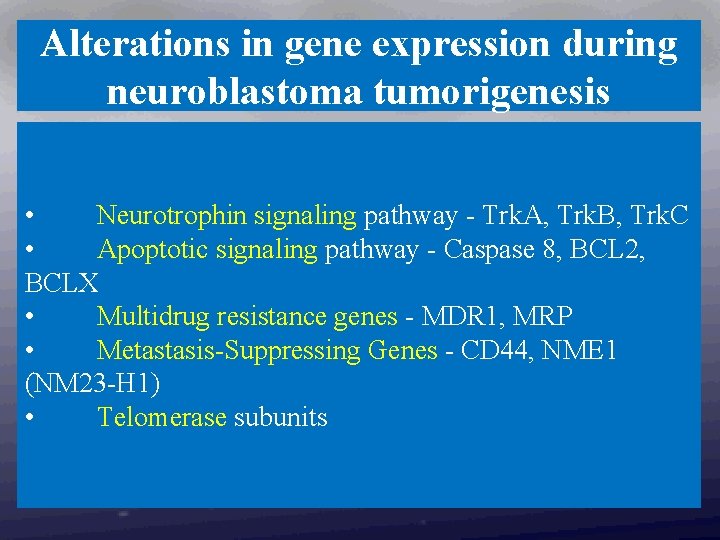 Alterations in gene expression during neuroblastoma tumorigenesis

• Neurotrophin signaling pathway - TrkA, TrkB, TrkC
• Apoptotic signaling pathway - Caspase 8, BCL2, BCLX
• Multidrug resistance genes - MDR1, MRP
• Metastasis-Suppressing Genes - CD44, NME1 (NM23-H1)
• Telomerase subunits